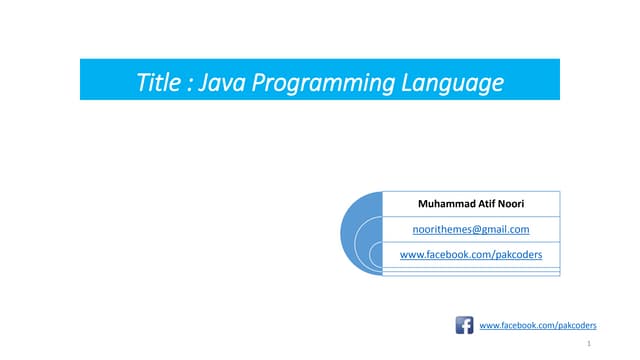 Title : Java Programming Language

Muhammad Atif Noori

noorithemes@gmail.com

www.facebook.com/pakcoders

www.facebook.com/pakcoders

1